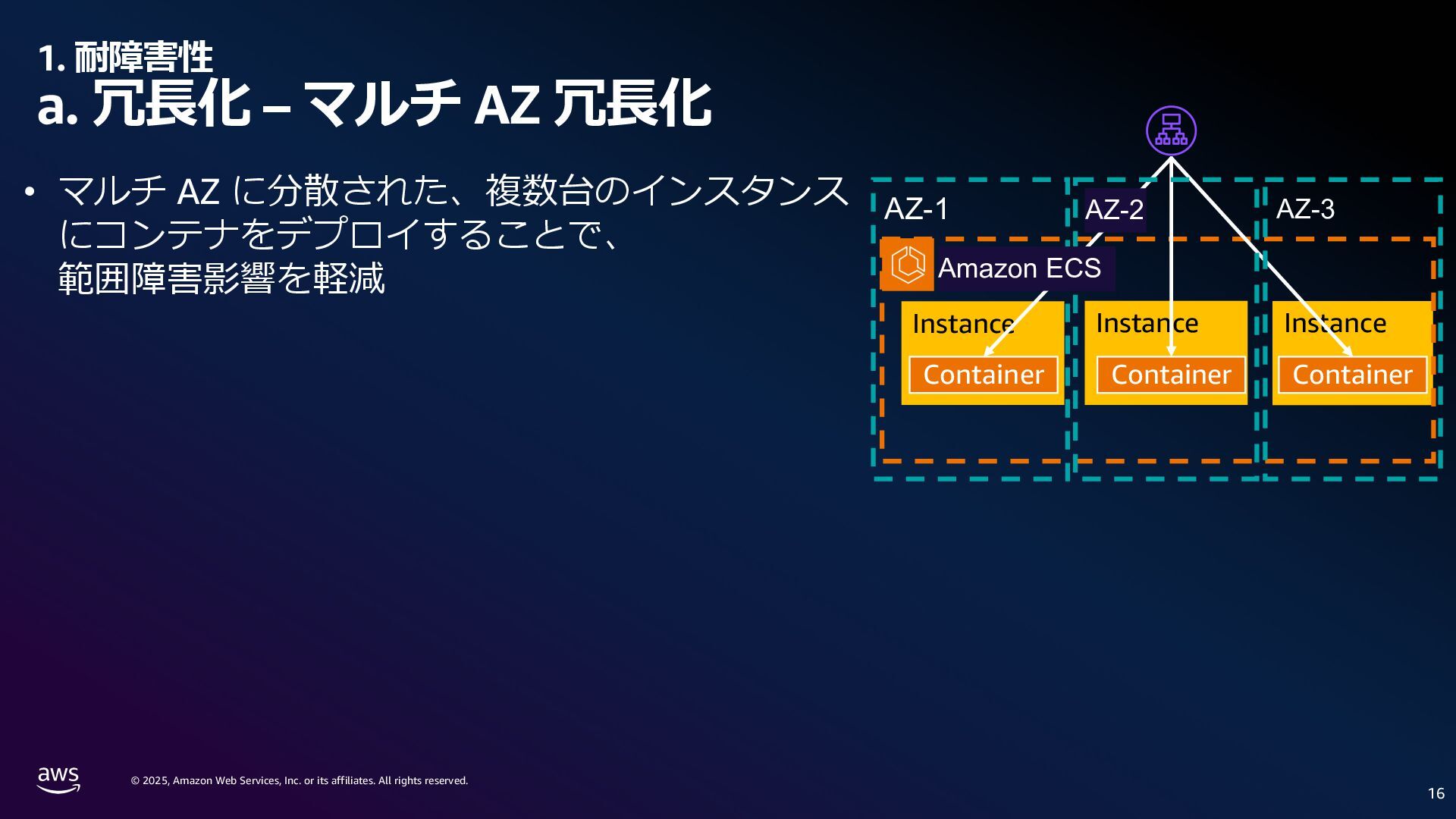 1. 耐障害性
a. 冗長化 – マルチ AZ 冗長化

• マルチ AZ に分散された、複数台のインスタンスにコンテナをデプロイすることで、範囲障害影響を軽減

AZ-1
AZ-2
AZ-3
Amazon ECS
Instance
Container
Instance
Container
Instance
Container

aws
© 2025, Amazon Web Services, Inc. or its affiliates. All rights reserved.
16